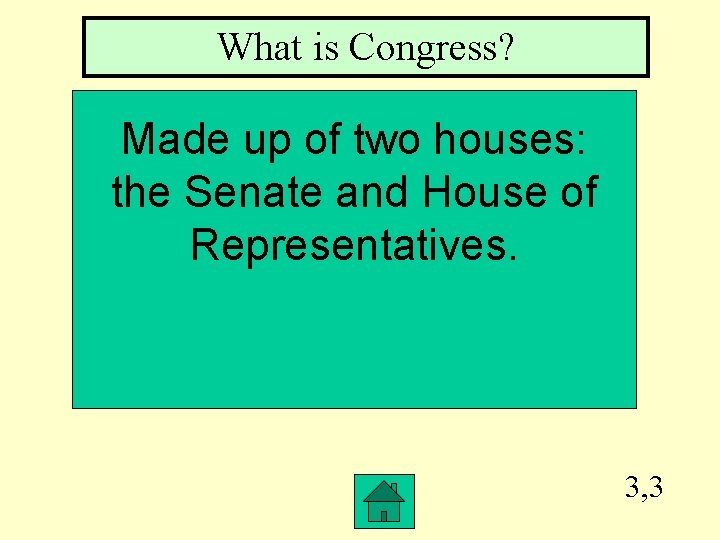 What is Congress?

Made up of two houses: the Senate and House of Representatives.

3,3